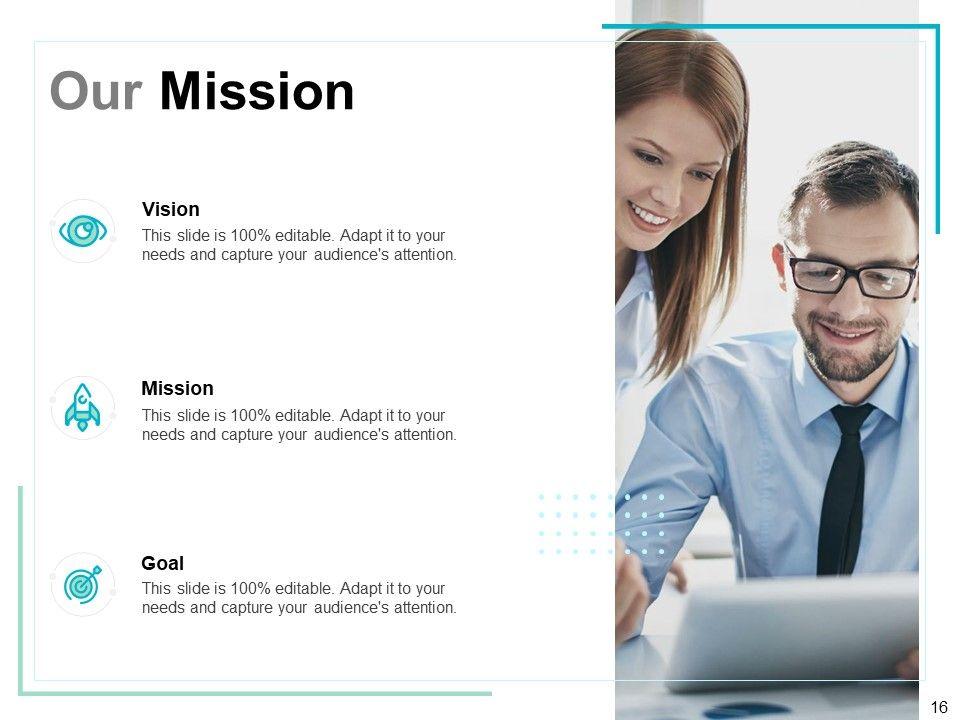 Our Mission

Vision
This slide is 100% editable. Adapt it to your needs and capture your audience's attention.

Mission
This slide is 100% editable. Adapt it to your needs and capture your audience's attention.

Goal
This slide is 100% editable. Adapt it to your needs and capture your audience's attention.

16